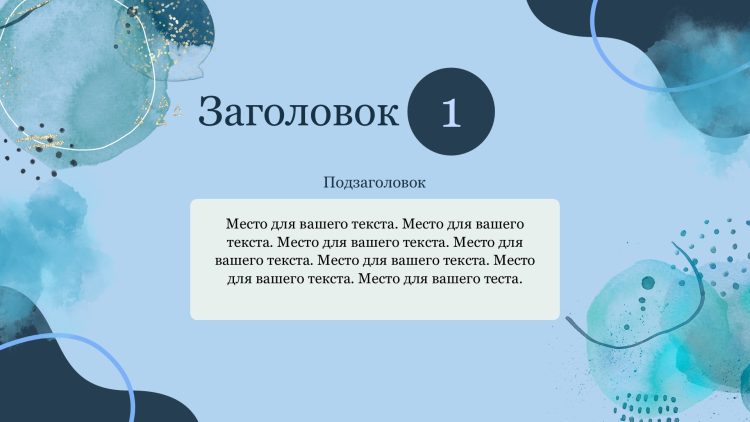 Заголовок 1

Подзаголовок

Место для вашего текста. Место для вашего текста. Место для вашего текста. Место для вашего текста. Место для вашего текста. Место для вашего текста. Место для вашего теста.